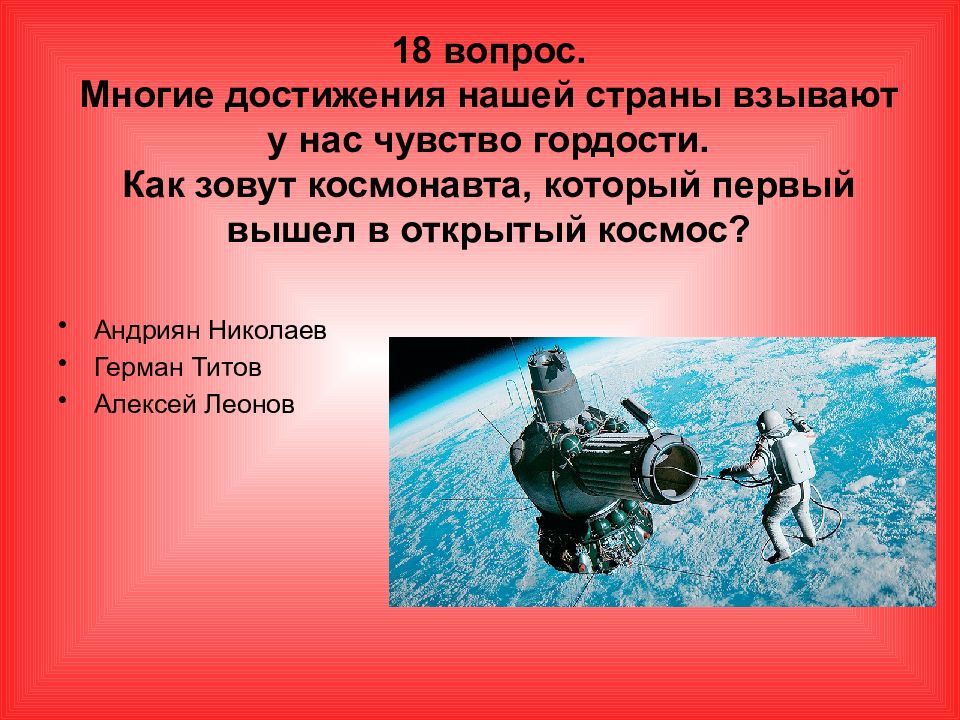 18 вопрос.
Многие достижения нашей страны взывают у нас чувство гордости.
Как зовут космонавта, который первый вышел в открытый космос?

• Андриян Николаев
• Герман Титов
• Алексей Леонов